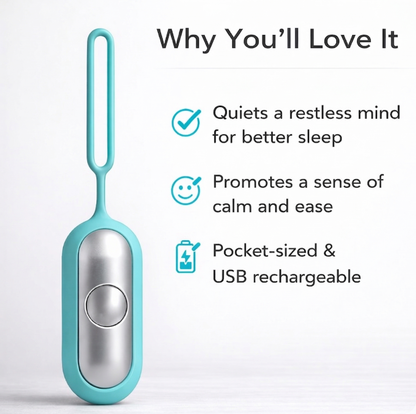 Why You'll Love It

Quiets a restless mind for better sleep

Promotes a sense of calm and ease

Pocket-sized & USB rechargeable